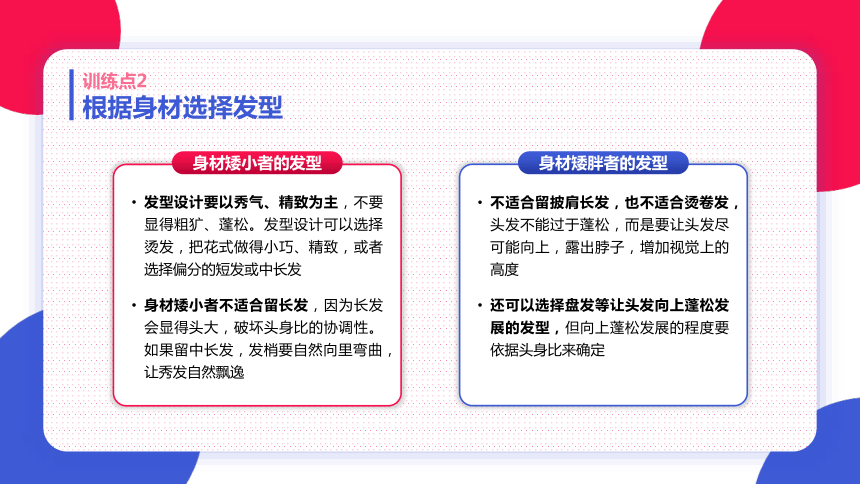 训练点2
根据身材选择发型

身材矮小者的发型

• 发型设计要以秀气、精致为主，不要显得粗犷、蓬松。发型设计可以选择烫发，把花式做得小巧、精致，或者选择偏分的短发或中长发

• 身材矮小者不适合留长发，因为长发会显得头大，破坏头身比的协调性。如果留中长发，发梢要自然向里弯曲，让秀发自然飘逸

身材矮胖者的发型

• 不适合留披肩长发，也不适合烫卷发，头发不能过于蓬松，而是要让头发尽可能向上，露出脖子，增加视觉上的高度

• 还可以选择盘发等让头发向上蓬松发展的发型，但向上蓬松发展的程度要依据头身比来确定